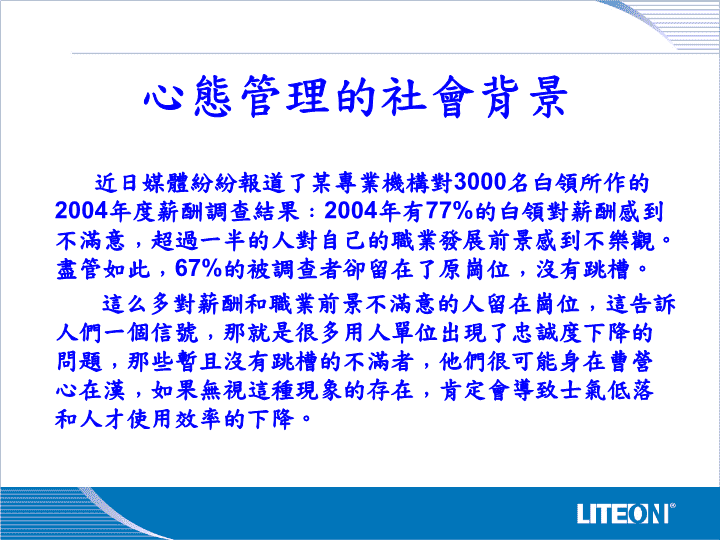 心態管理的社會背景

近日媒體紛紛報道了某專業機構對3000名白領所作的2004年度薪酬調查結果：2004年有77%的白領對薪酬感到不滿意，超過一半的人對自己的職業發展前景感到不樂觀。盡管如此，67%的被調查者卻留在了原崗位，沒有跳槽。

這么多對薪酬和職業前景不滿意的人留在崗位，這告訴人們一個信號，那就是很多用人單位出現了忠誠度下降的問題，那些暫且沒有跳槽的不滿者，他們很可能身在曹營心在漢，如果無視這種現象的存在，肯定會導致士氣低落和人才使用效率的下降。

LITEON®